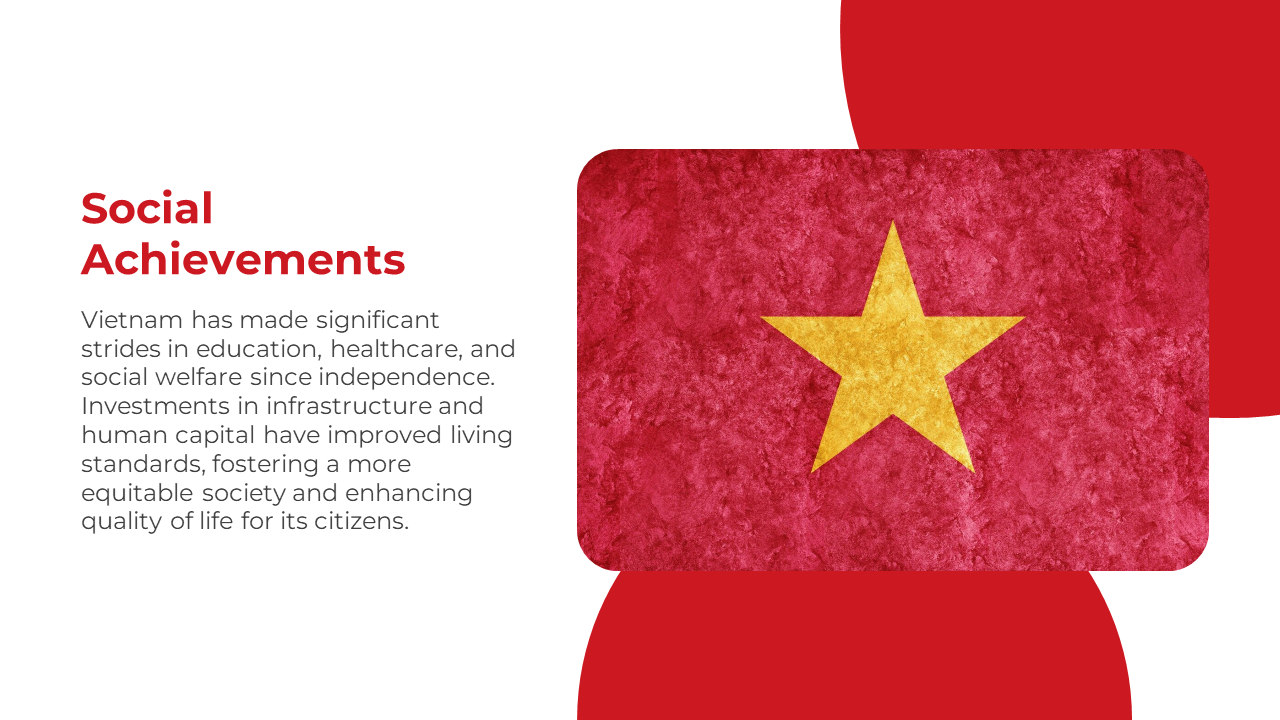 Social Achievements

Vietnam has made significant strides in education, healthcare, and social welfare since independence. Investments in infrastructure and human capital have improved living standards, fostering a more equitable society and enhancing quality of life for its citizens.